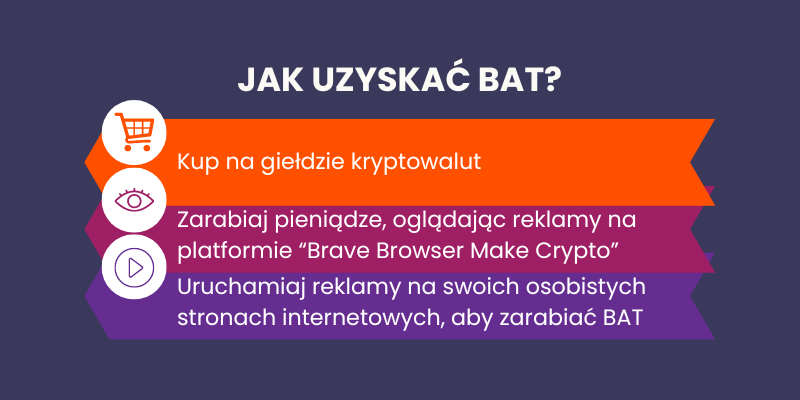 JAK UZYSKAĆ BAT?

Kup na giełdzie kryptowalut

Zarabiaj pieniądze, oglądając reklamy na platformie “Brave Browser Make Crypto”

Uruchamiaj reklamy na swoich osobistych stronach internetowych, aby zarabiać BAT